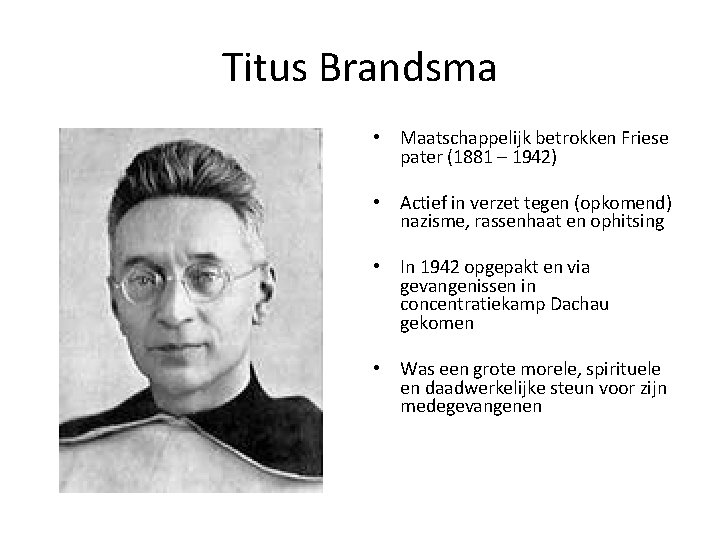 Titus Brandsma

• Maatschappelijk betrokken Friese pater (1881 – 1942)

• Actief in verzet tegen (opkomend) nazisme, rassenhaat en ophitsing

• In 1942 opgepakt en via gevangenissen in concentratiekamp Dachau gekomen

• Was een grote morele, spirituele en daadwerkelijke steun voor zijn medegevangenen